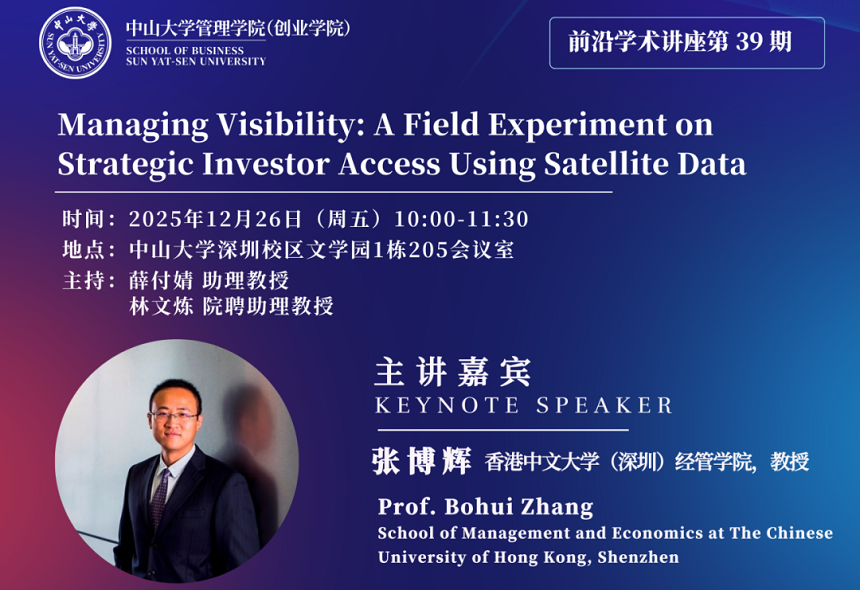 中山大学 SUN YAT-SEN UNIVERSITY

中山大学管理学院(创业学院)
SCHOOL OF BUSINESS
SUN YAT-SEN UNIVERSITY

前沿学术讲座第 39 期

Managing Visibility: A Field Experiment on Strategic Investor Access Using Satellite Data

时间：2025年12月26日（周五）10:00-11:30
地点：中山大学深圳校区文学园1栋205会议室
主持：薛付婧 助理教授
林文炼 院聘助理教授

主讲嘉宾
KEYNOTE SPEAKER

张博辉 香港中文大学（深圳）经管学院，教授

Prof. Bohui Zhang
School of Management and Economics at The Chinese University of Hong Kong, Shenzhen